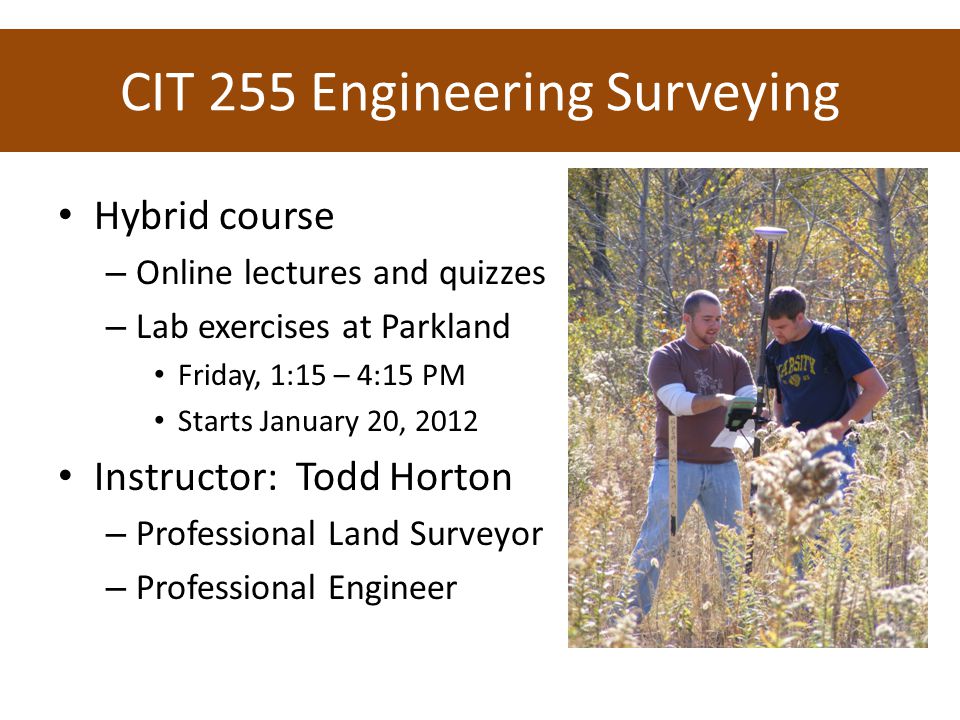 CIT 255 Engineering Surveying

• Hybrid course
– Online lectures and quizzes
– Lab exercises at Parkland
• Friday, 1:15 – 4:15 PM
• Starts January 20, 2012

• Instructor: Todd Horton
– Professional Land Surveyor
– Professional Engineer

VARSITY